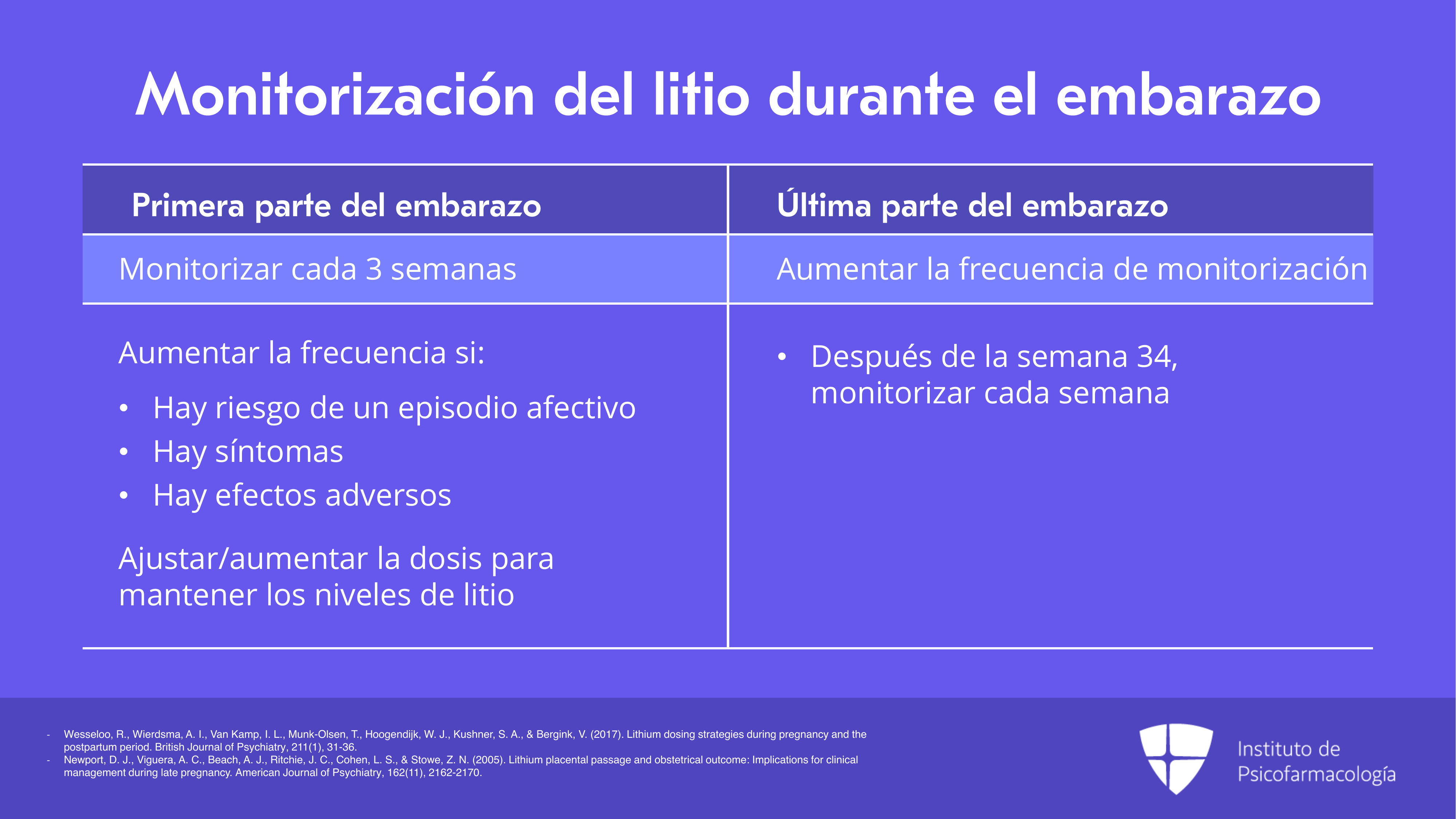 Monitorización del litio durante el embarazo

| Primera parte del embarazo | Última parte del embarazo |
|---|---|
| Monitorizar cada 3 semanas | Aumentar la frecuencia de monitorización |
| Aumentar la frecuencia si: • Hay riesgo de un episodio afectivo • Hay síntomas • Hay efectos adversos Ajustar/aumentar la dosis para mantener los niveles de litio | • Después de la semana 34, monitorizar cada semana |

- Wesseloo, R., Wierdsma, A. I., Van Kamp, I. L., Munk-Olsen, T., Hoogendijk, W. J., Kushner, S. A., & Bergink, V. (2017). Lithium dosing strategies during pregnancy and the postpartum period. British Journal of Psychiatry, 211(1), 31-36.
- Newport, D. J., Viguera, A. C., Beach, A. J., Ritchie, J. C., Cohen, L. S., & Stowe, Z. N. (2005). Lithium placental passage and obstetrical outcome: Implications for clinical management during late pregnancy. American Journal of Psychiatry, 162(11), 2162-2170.

Instituto de Psicofarmacología